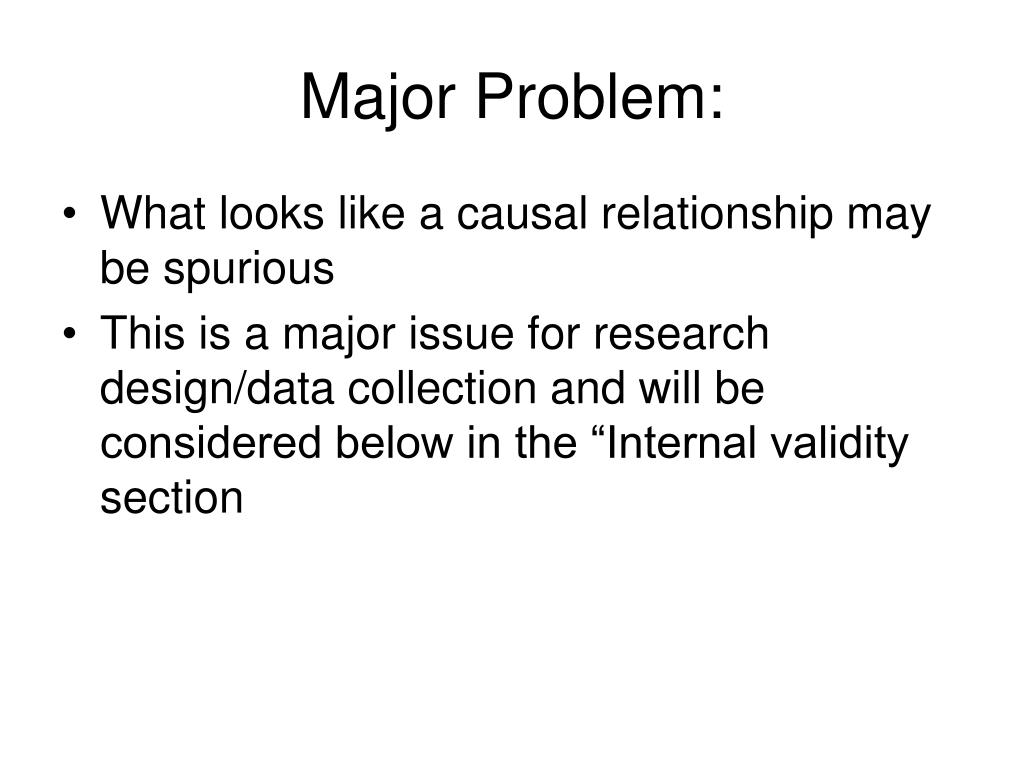 Major Problem:

• What looks like a causal relationship may be spurious
• This is a major issue for research design/data collection and will be considered below in the “Internal validity section